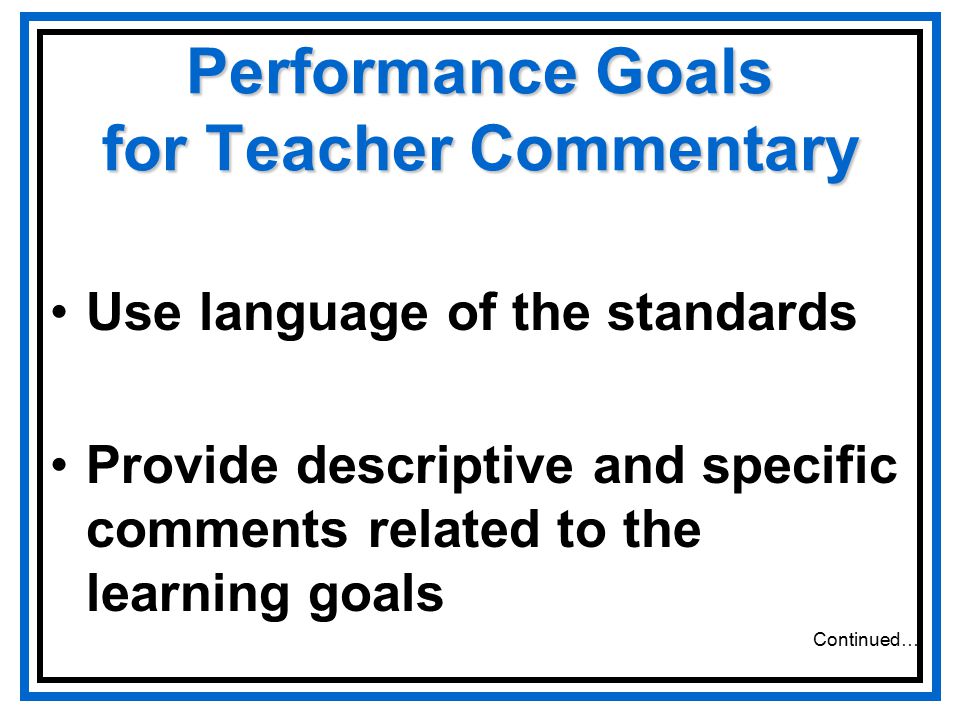 Performance Goals for Teacher Commentary

• Use language of the standards

• Provide descriptive and specific comments related to the learning goals

Continued…